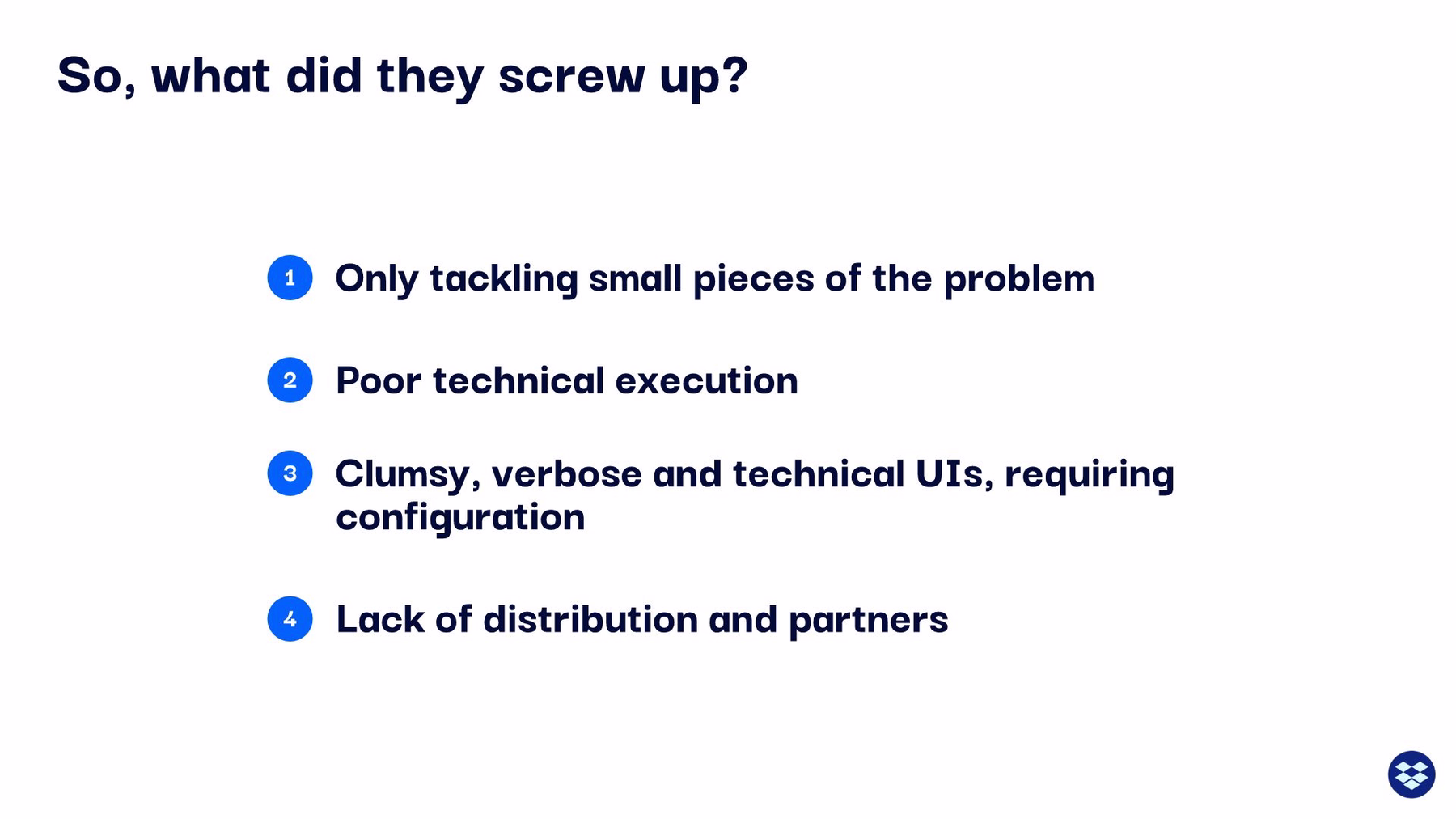 So, what did they screw up?

1 Only tackling small pieces of the problem

2 Poor technical execution

3 Clumsy, verbose and technical UIs, requiring configuration

4 Lack of distribution and partners